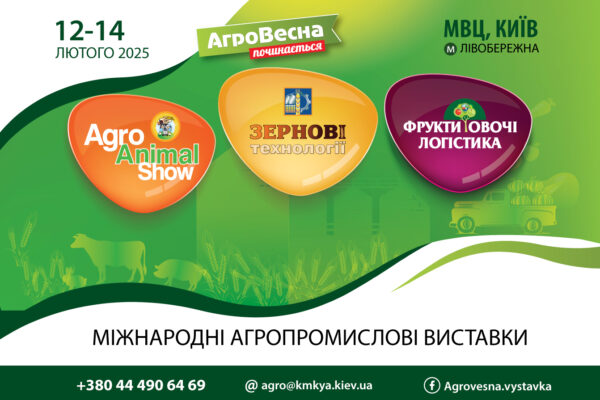 12-14
ЛЮТОГО 2025

АгроВесна
починається

МВЦ, КИЇВ
М ЛІВОБЕРЕЖНА

Agro Animal Show

ЗЕРНОВІ технології

ФРУКТИ ОВОЧІ ЛОГІСТИКА

МІЖНАРОДНІ АГРОПРОМИСЛОВІ ВИСТАВКИ

+380 44 490 64 69
@ agro@kmkya.kiev.ua
Agrovesna.vystavka